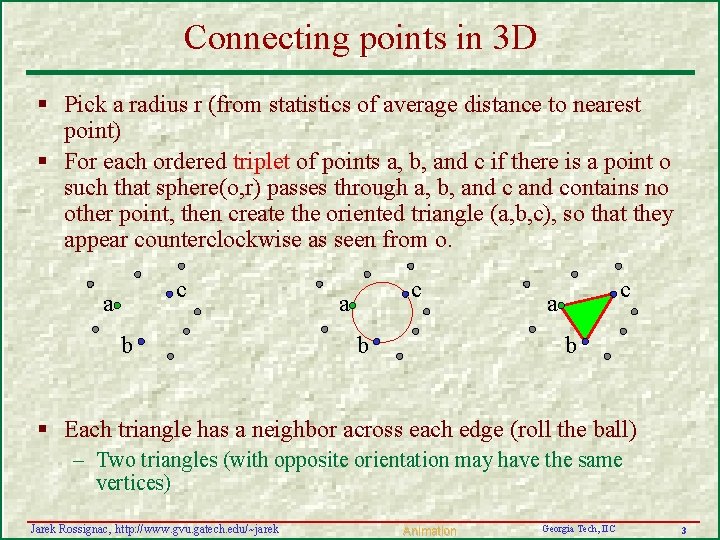 Connecting points in 3D

▪ Pick a radius r (from statistics of average distance to nearest point)

▪ For each ordered triplet of points a, b, and c if there is a point o such that sphere(o,r) passes through a, b, and c and contains no other point, then create the oriented triangle (a,b,c), so that they appear counterclockwise as seen from o.

a c b

a c b

a c b

▪ Each triangle has a neighbor across each edge (roll the ball)

– Two triangles (with opposite orientation may have the same vertices)

Jarek Rossignac, http://www.gvu.gatech.edu/~jarek

Animation

Georgia Tech, IIC

3